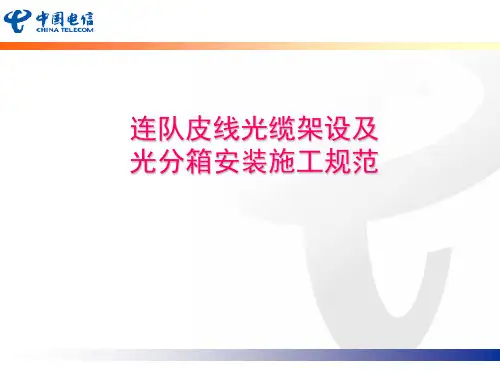 中国电信
CHINA TELECOM

连队皮线光缆架设及
光分箱安装施工规范